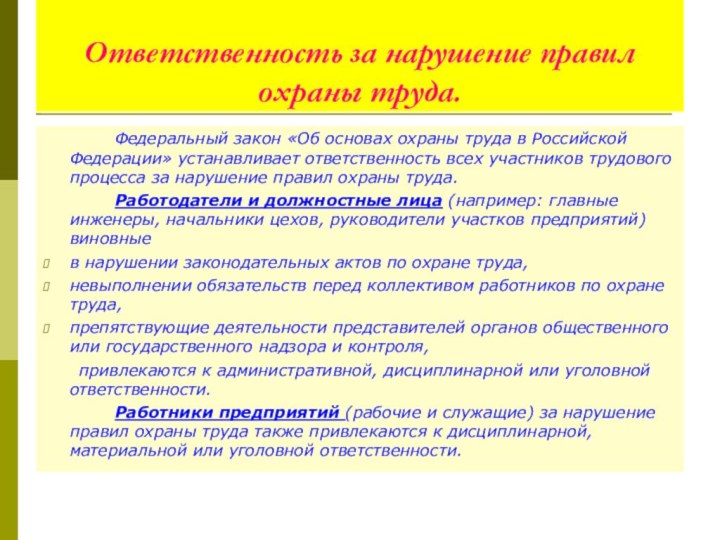 Ответственность за нарушение правил охраны труда.

Федеральный закон «Об основах охраны труда в Российской Федерации» устанавливает ответственность всех участников трудового процесса за нарушение правил охраны труда.

Работодатели и должностные лица (например: главные инженеры, начальники цехов, руководители участков предприятий) виновные

в нарушении законодательных актов по охране труда,

невыполнении обязательств перед коллективом работников по охране труда,

препятствующие деятельности представителей органов общественного или государственного надзора и контроля,

привлекаются к административной, дисциплинарной или уголовной ответственности.

Работники предприятий (рабочие и служащие) за нарушение правил охраны труда также привлекаются к дисциплинарной, материальной или уголовной ответственности.